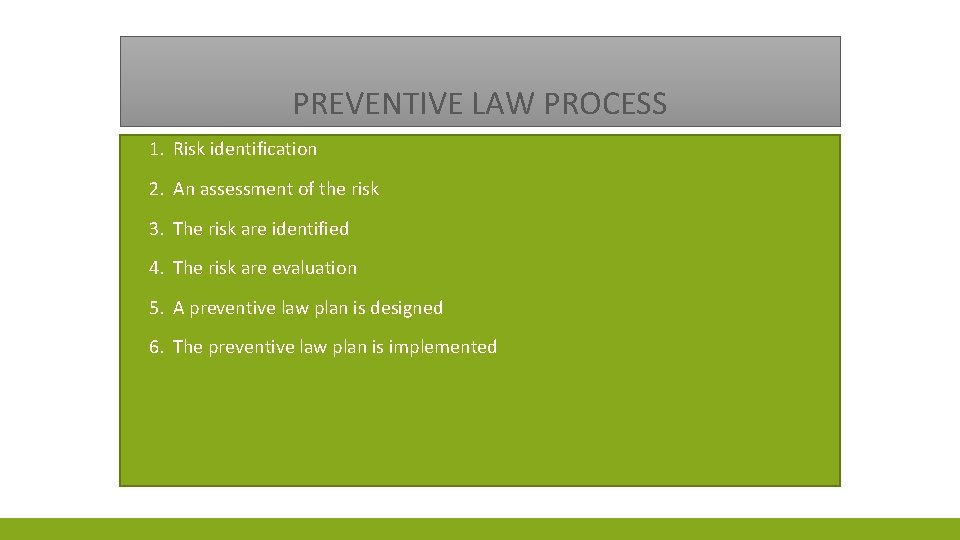 PREVENTIVE LAW PROCESS

1. Risk identification

2. An assessment of the risk

3. The risk are identified

4. The risk are evaluation

5. A preventive law plan is designed

6. The preventive law plan is implemented